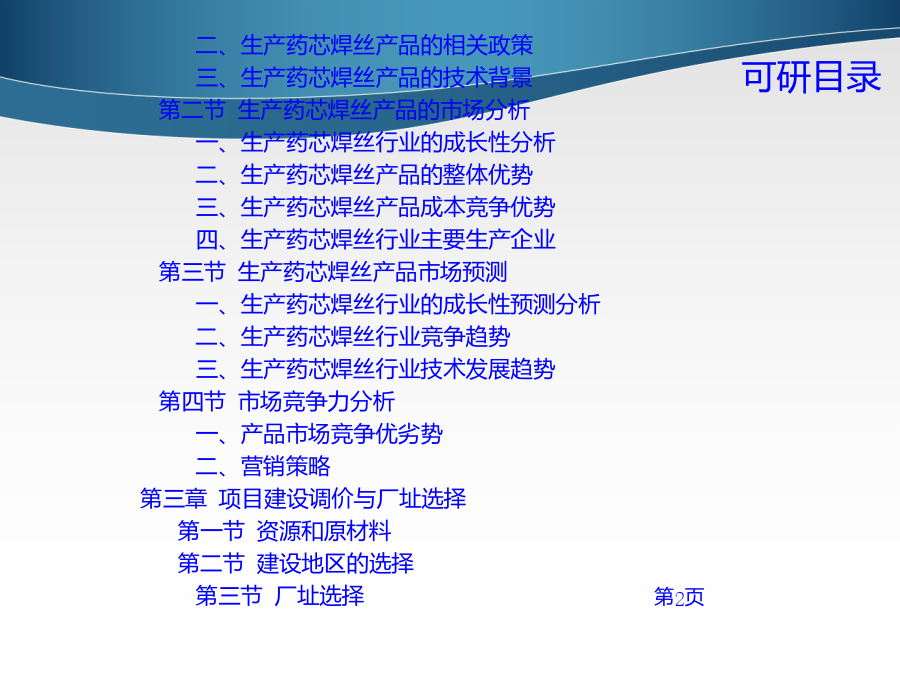 可研目录

二、生产药芯焊丝产品的相关政策
三、生产药芯焊丝产品的技术背景
第二节 生产药芯焊丝产品的市场分析
一、生产药芯焊丝行业的成长性分析
二、生产药芯焊丝产品的整体优势
三、生产药芯焊丝产品成本竞争优势
四、生产药芯焊丝行业主要生产企业
第三节 生产药芯焊丝产品市场预测
一、生产药芯焊丝行业的成长性预测分析
二、生产药芯焊丝行业竞争趋势
三、生产药芯焊丝行业技术发展趋势
第四节 市场竞争力分析
一、产品市场竞争优劣势
二、营销策略
第三章 项目建设调价与厂址选择
第一节 资源和原材料
第二节 建设地区的选择
第三节 厂址选择

第2页